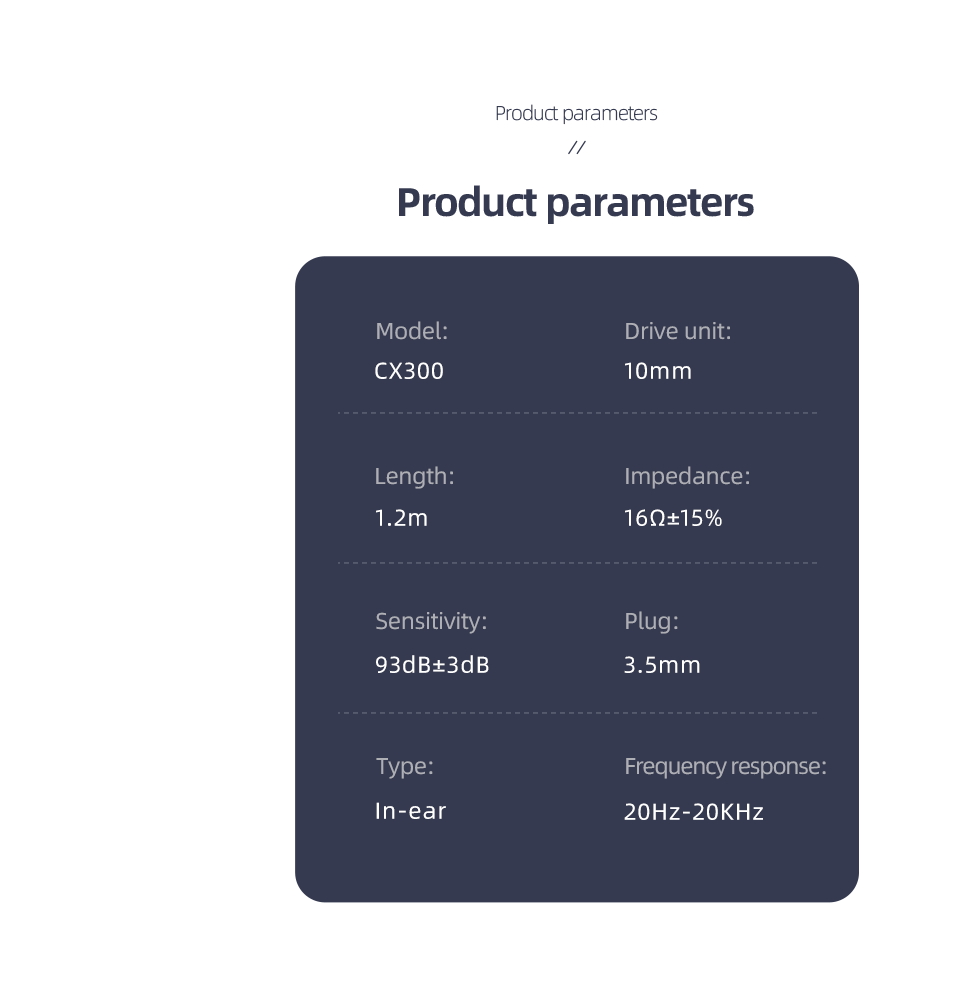 Product parameters
//
Product parameters

Model:
CX300

Drive unit:
10mm

Length:
1.2m

Impedance:
16Ω±15%

Sensitivity:
93dB±3dB

Plug:
3.5mm

Type:
In-ear

Frequency response:
20Hz-20KHz